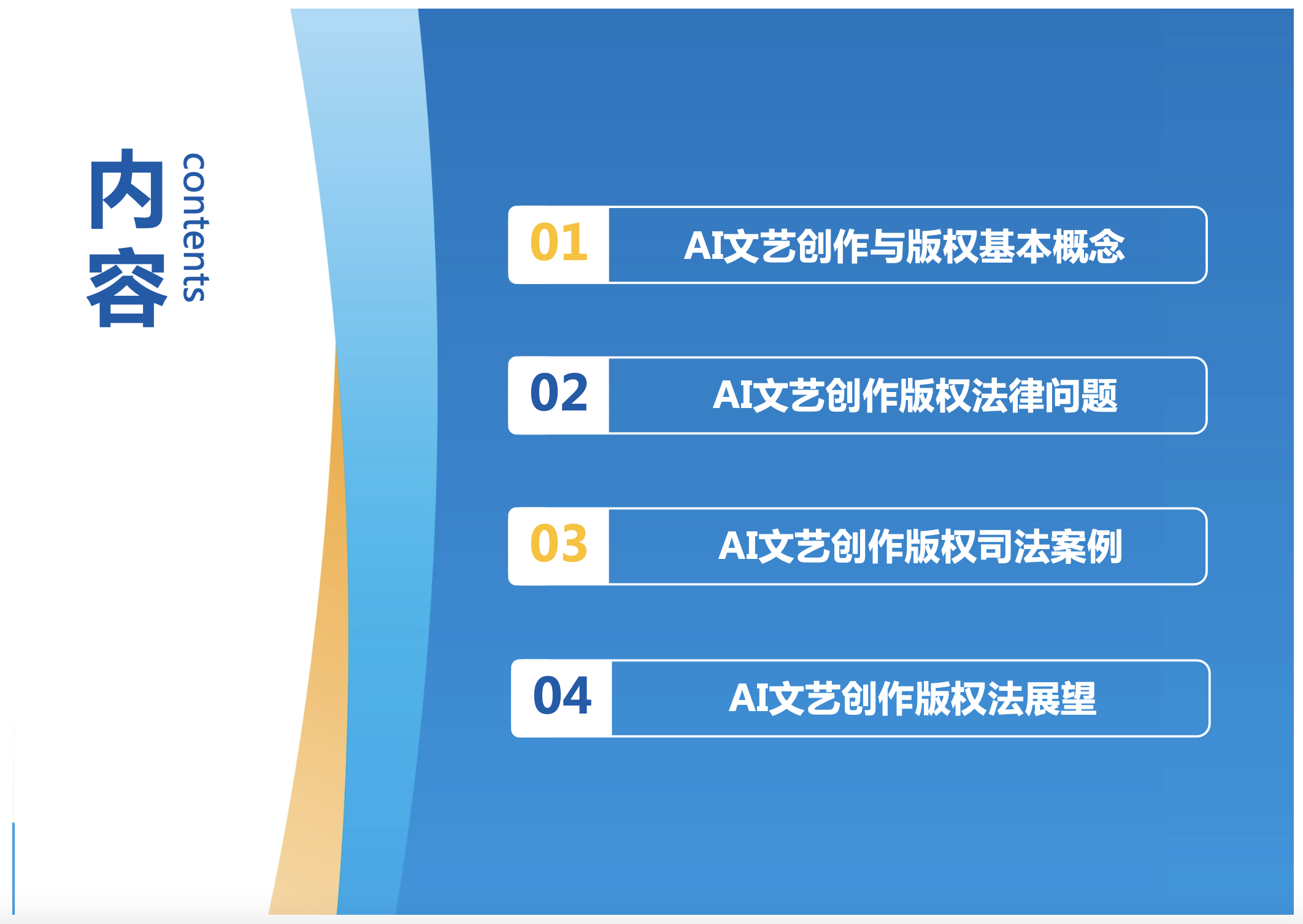 内容
contents

01 AI文艺创作与版权基本概念

02 AI文艺创作版权法律问题

03 AI文艺创作版权司法案例

04 AI文艺创作版权法展望